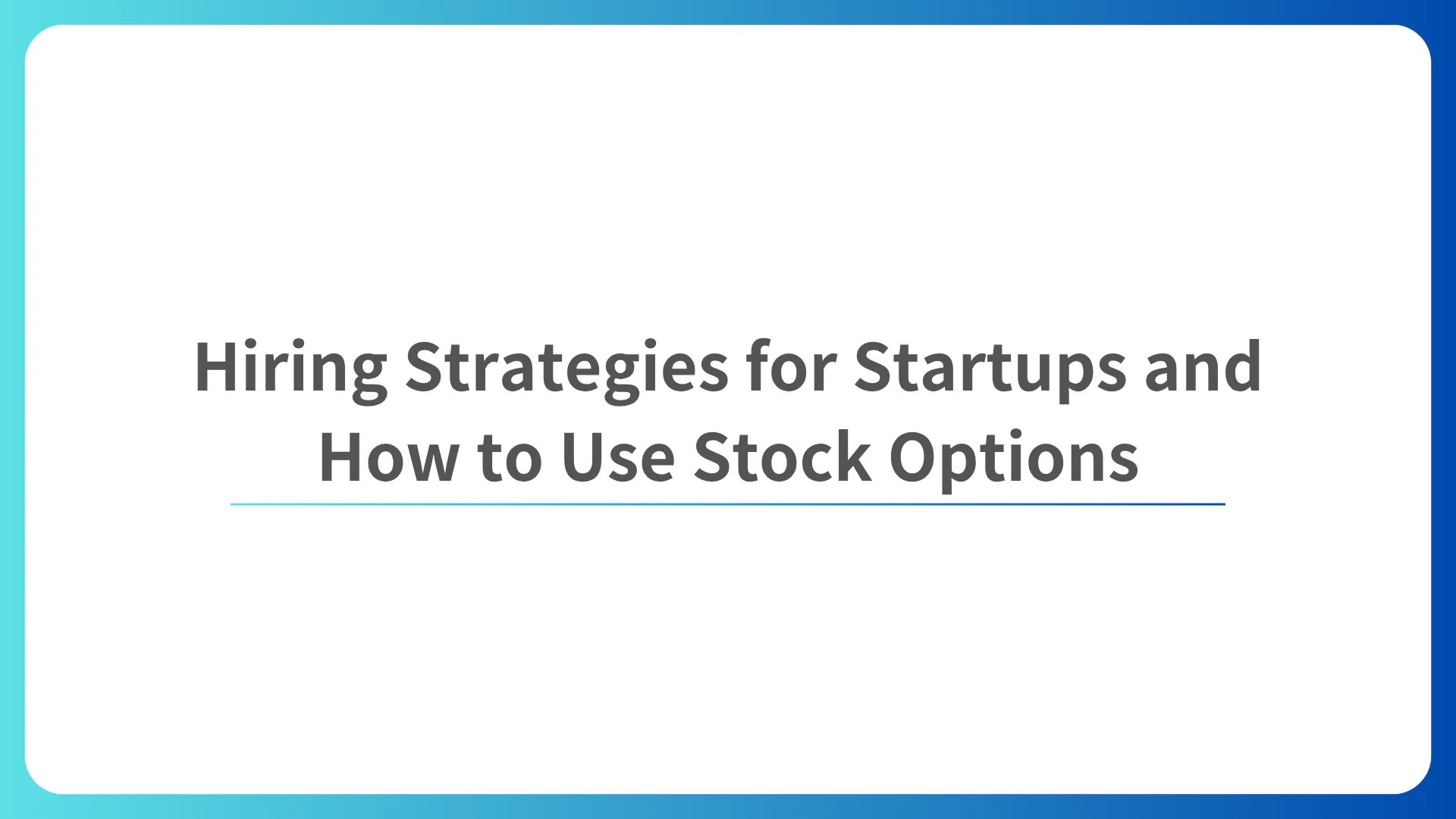 Hiring Strategies for Startups and How to Use Stock Options